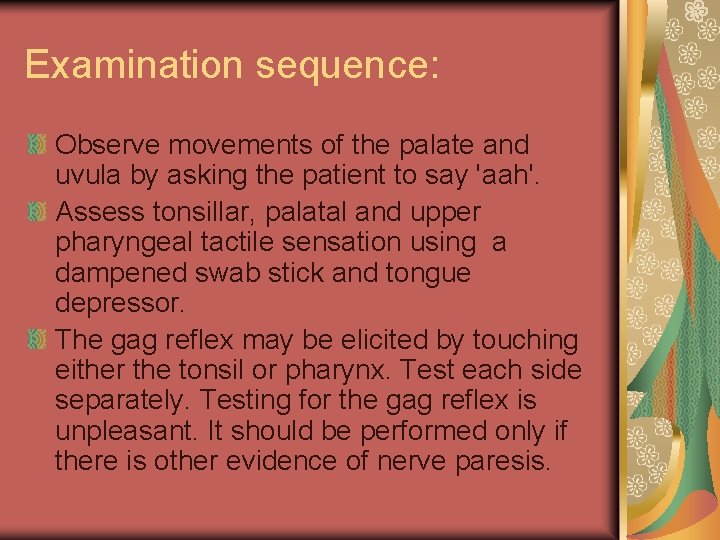 Examination sequence:

Observe movements of the palate and uvula by asking the patient to say 'aah'.

Assess tonsillar, palatal and upper pharyngeal tactile sensation using a dampened swab stick and tongue depressor.

The gag reflex may be elicited by touching either the tonsil or pharynx. Test each side separately. Testing for the gag reflex is unpleasant. It should be performed only if there is other evidence of nerve paresis.